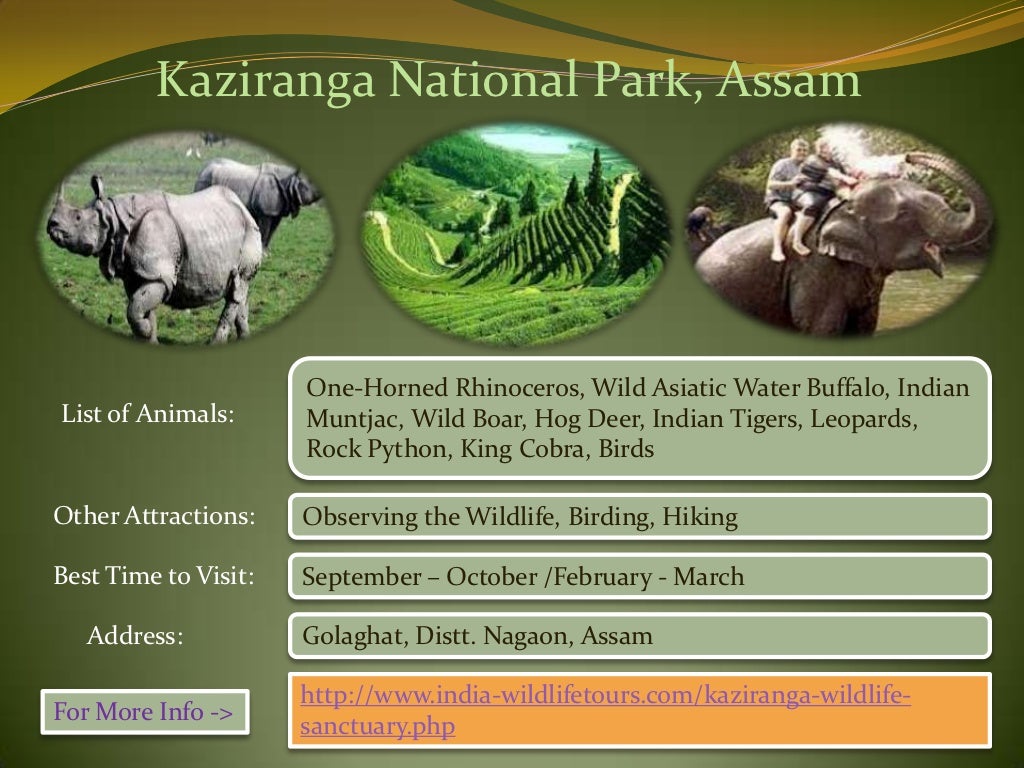 Kaziranga National Park, Assam

List of Animals:

One-Horned Rhinoceros, Wild Asiatic Water Buffalo, Indian Muntjac, Wild Boar, Hog Deer, Indian Tigers, Leopards, Rock Python, King Cobra, Birds

Other Attractions:

Observing the Wildlife, Birding, Hiking

Best Time to Visit:

September – October /February - March

Address:

Golaghat, Distt. Nagaon, Assam

For More Info ->

http://www.india-wildlifetours.com/kaziranga-wildlife-sanctuary.php